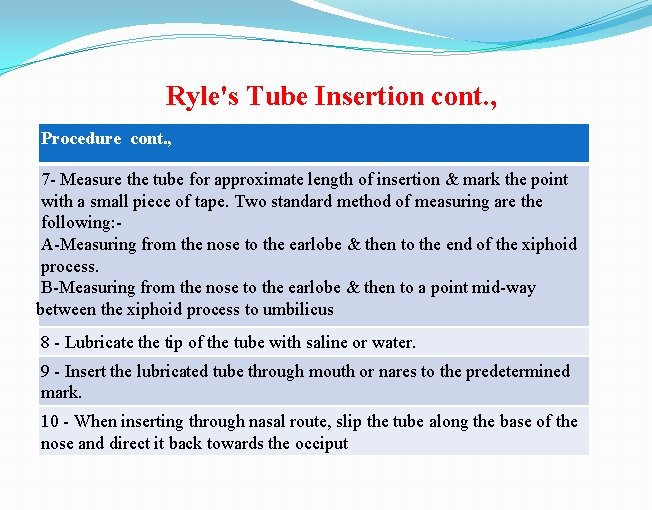 Ryle's Tube Insertion cont.,

| Procedure cont., |
|---|
| 7- Measure the tube for approximate length of insertion & mark the point with a small piece of tape. Two standard method of measuring are the following:- A-Measuring from the nose to the earlobe & then to the end of the xiphoid process. B-Measuring from the nose to the earlobe & then to a point mid-way between the xiphoid process to umbilicus |
| 8 - Lubricate the tip of the tube with saline or water. |
| 9 - Insert the lubricated tube through mouth or nares to the predetermined mark. |
| 10 - When inserting through nasal route, slip the tube along the base of the nose and direct it back towards the occiput |